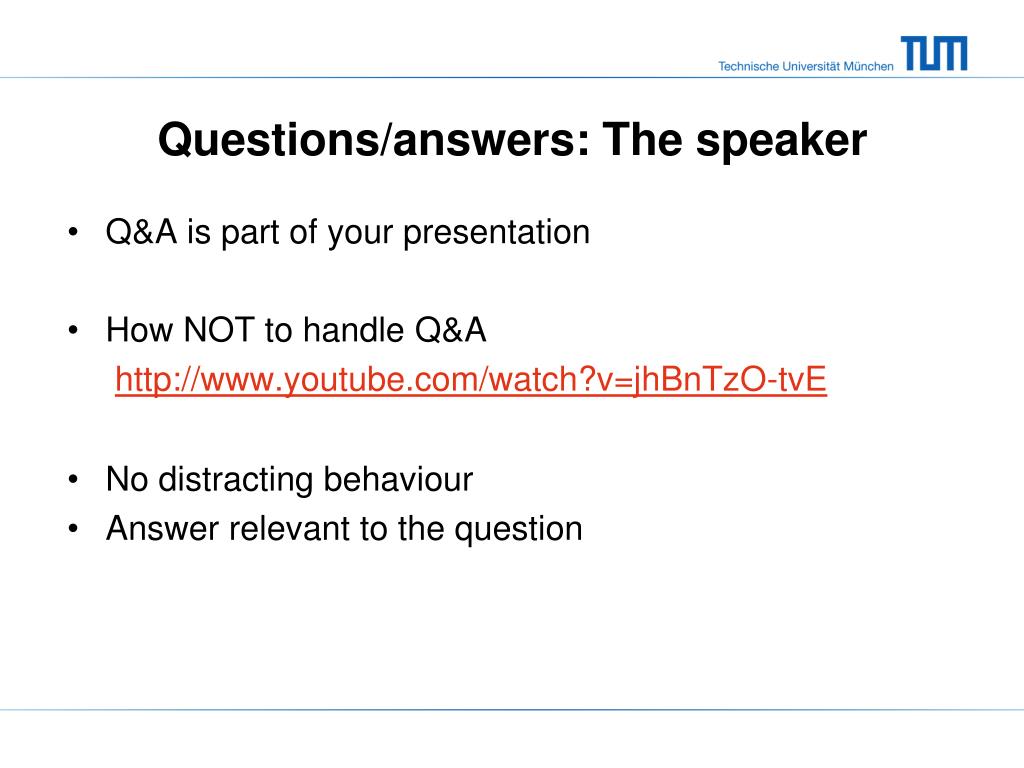 Technische Universität München TUM

Questions/answers: The speaker

• Q&A is part of your presentation

• How NOT to handle Q&A
http://www.youtube.com/watch?v=jhBnTzO-tvE

• No distracting behaviour
• Answer relevant to the question